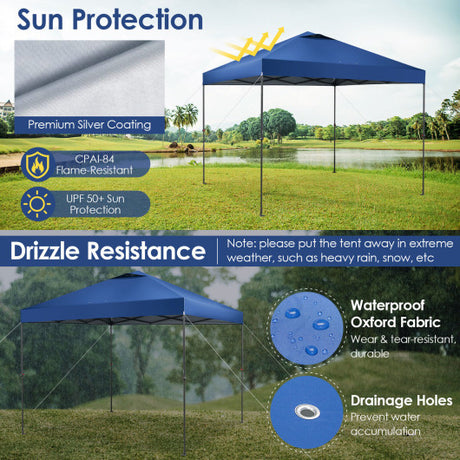 Sun Protection

Premium Silver Coating

CPAI-84 Flame-Resistant

UPF 50+ Sun Protection

Drizzle Resistance

Note: please put the tent away in extreme weather, such as heavy rain, snow, etc

Waterproof Oxford Fabric
Wear & tear-resistant, durable

Drainage Holes
Prevent water accumulation